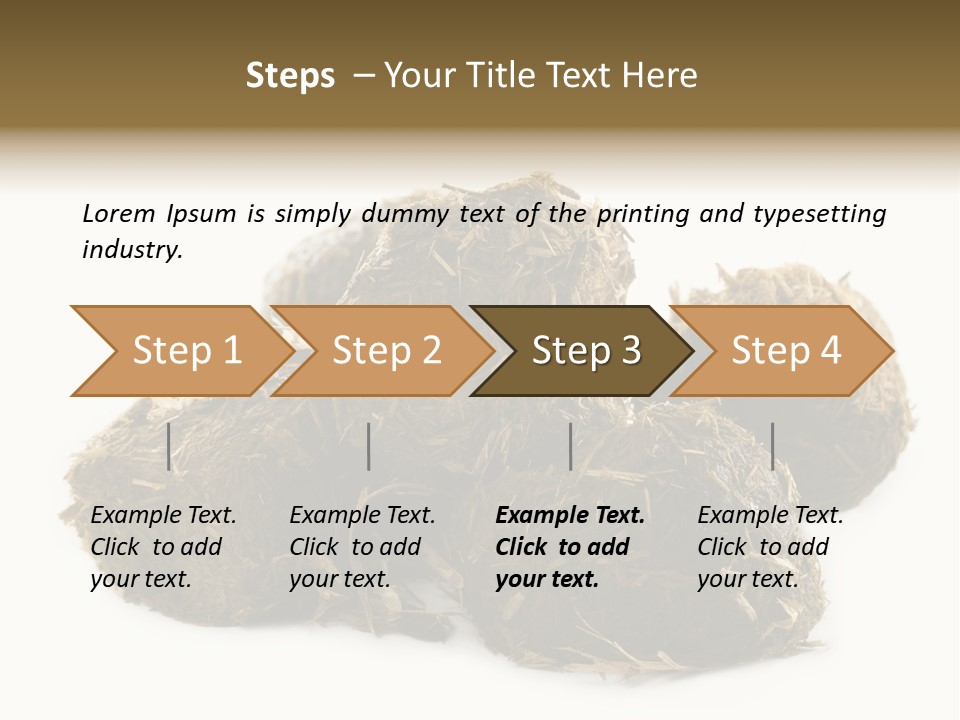 Steps – Your Title Text Here

Lorem Ipsum is simply dummy text of the printing and typesetting industry.

Step 1

Step 2

Step 3

Step 4

Example Text. Click to add your text.

Example Text. Click to add your text.

Example Text. Click to add your text.

Example Text. Click to add your text.